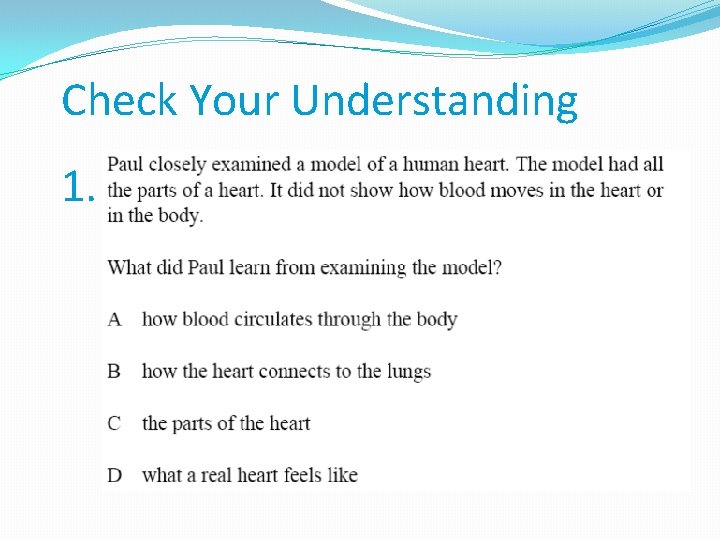 Check Your Understanding

1. Paul closely examined a model of a human heart. The model had all the parts of a heart. It did not show how blood moves in the heart or in the body.

What did Paul learn from examining the model?

A how blood circulates through the body

B how the heart connects to the lungs

C the parts of the heart

D what a real heart feels like